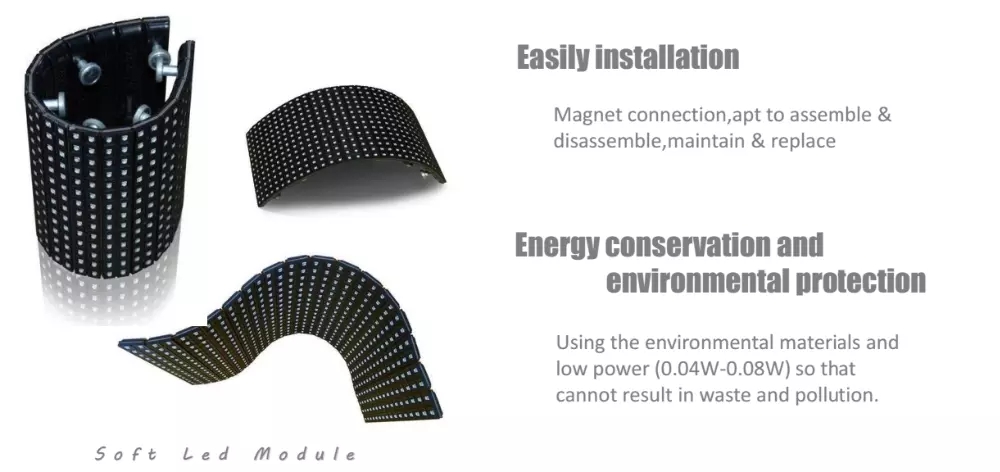 Easily installation

Magnet connection,apt to assemble & disassemble,maintain & replace

Energy conservation and environmental protection

Using the environmental materials and low power (0.04W-0.08W) so that cannot result in waste and pollution.

Soft Led Module